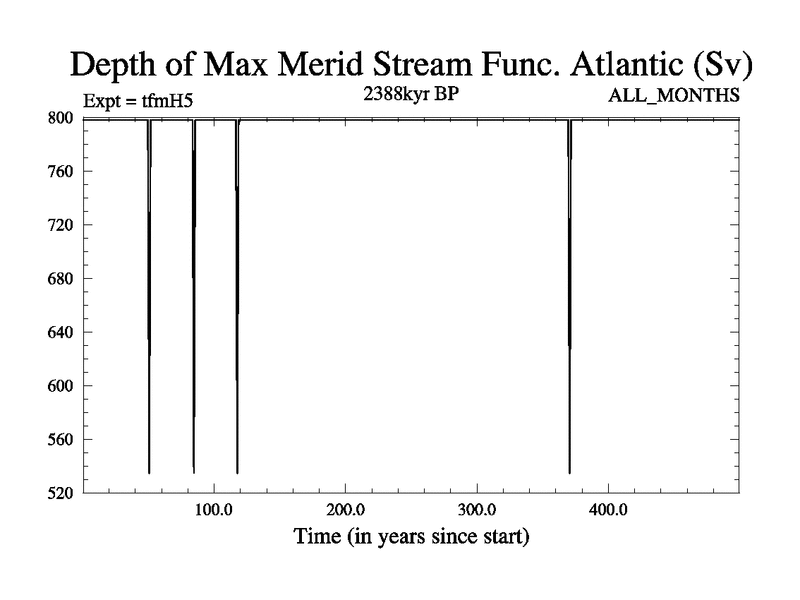 Depth of Max Merid Stream Func. Atlantic (Sv)

Expt = tfmH5

2388kyr BP

ALL_MONTHS

800
760
720
680
640
600
560
520

100.0
200.0
300.0
400.0

Time (in years since start)